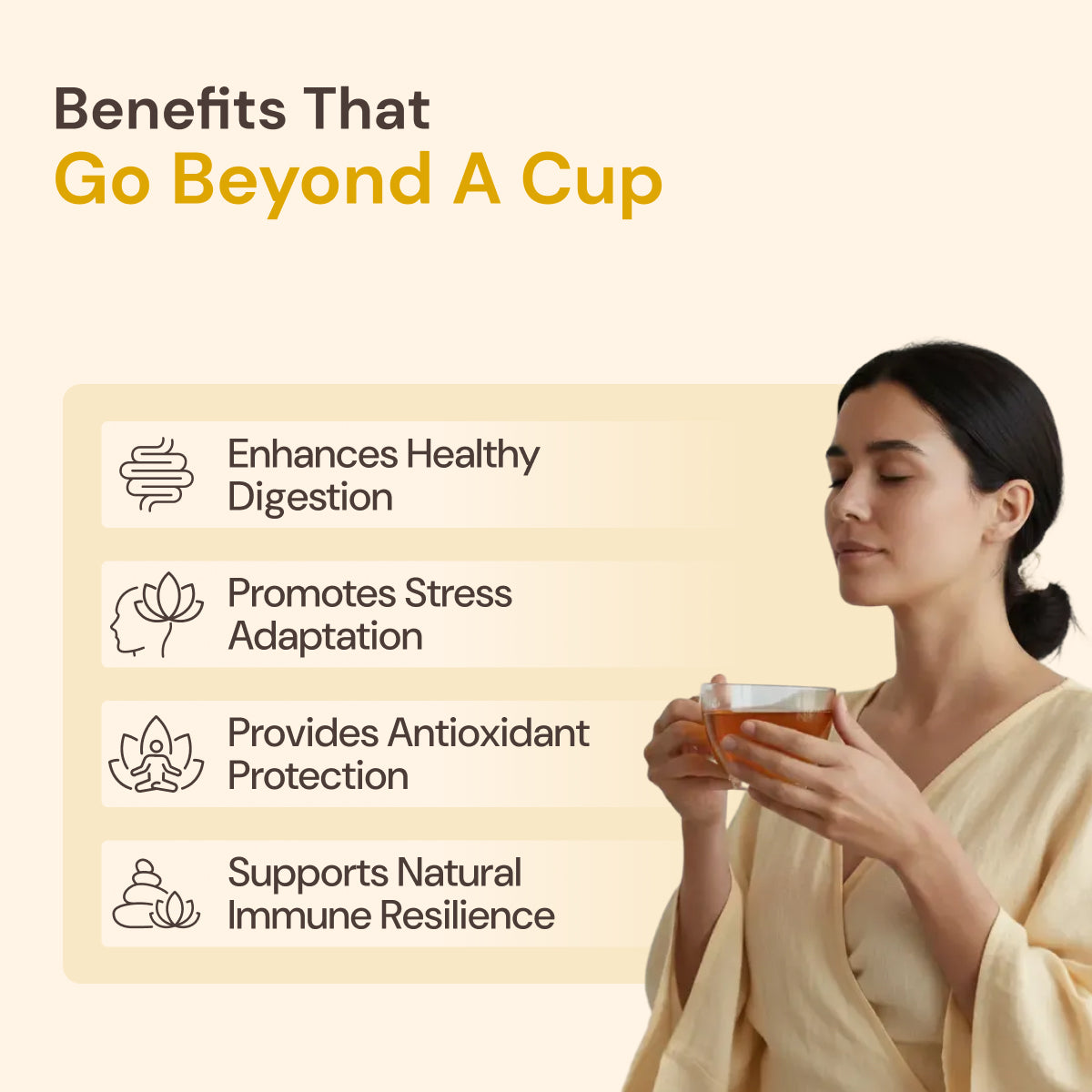 Benefits That
Go Beyond A Cup

Enhances Healthy Digestion

Promotes Stress Adaptation

Provides Antioxidant Protection

Supports Natural Immune Resilience